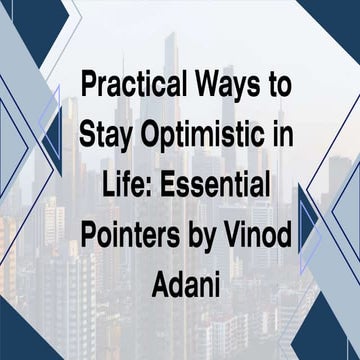 Practical Ways to Stay Optimistic in Life: Essential Pointers by Vinod Adani